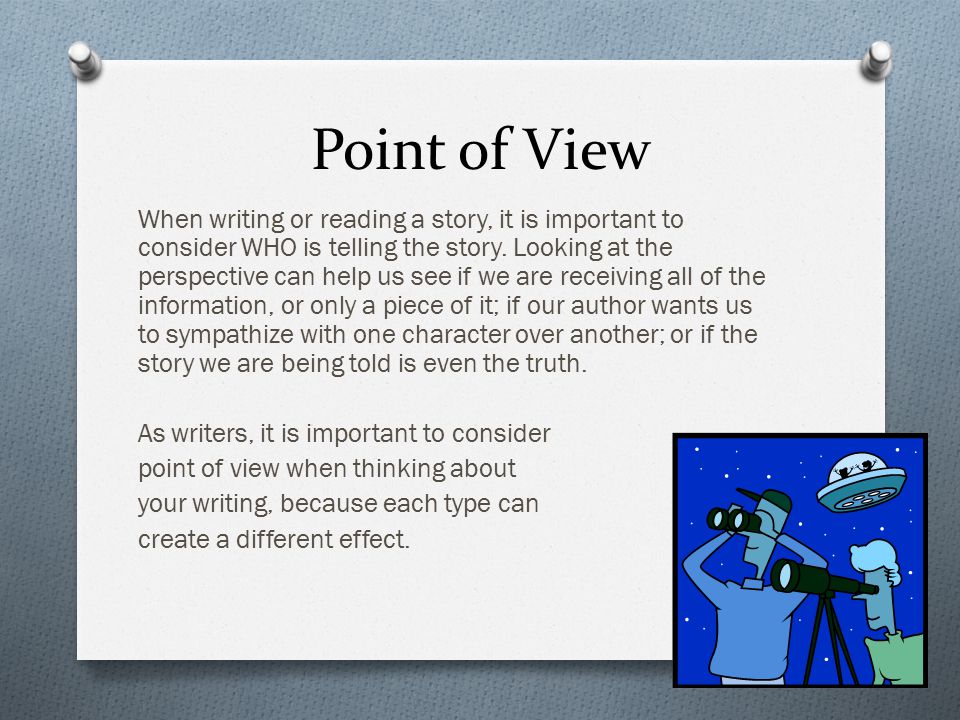 Point of View

When writing or reading a story, it is important to consider WHO is telling the story. Looking at the perspective can help us see if we are receiving all of the information, or only a piece of it; if our author wants us to sympathize with one character over another; or if the story we are being told is even the truth.

As writers, it is important to consider point of view when thinking about your writing, because each type can create a different effect.